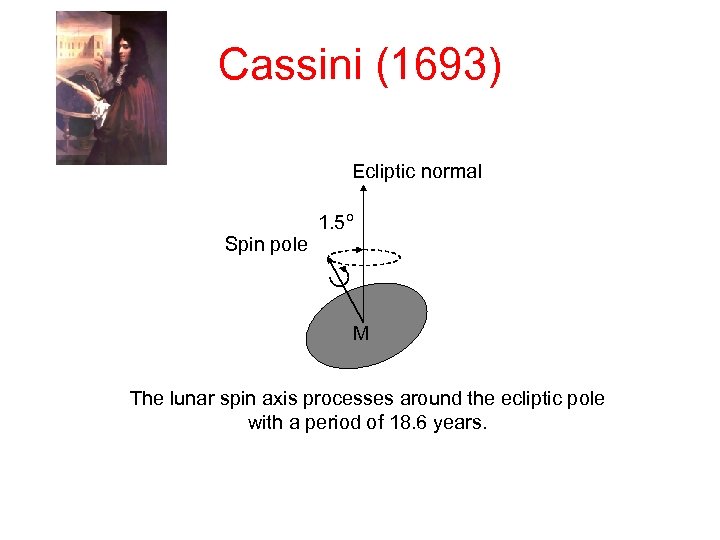 Cassini (1693)

Ecliptic normal

1.5°

Spin pole

M

The lunar spin axis processes around the ecliptic pole with a period of 18.6 years.